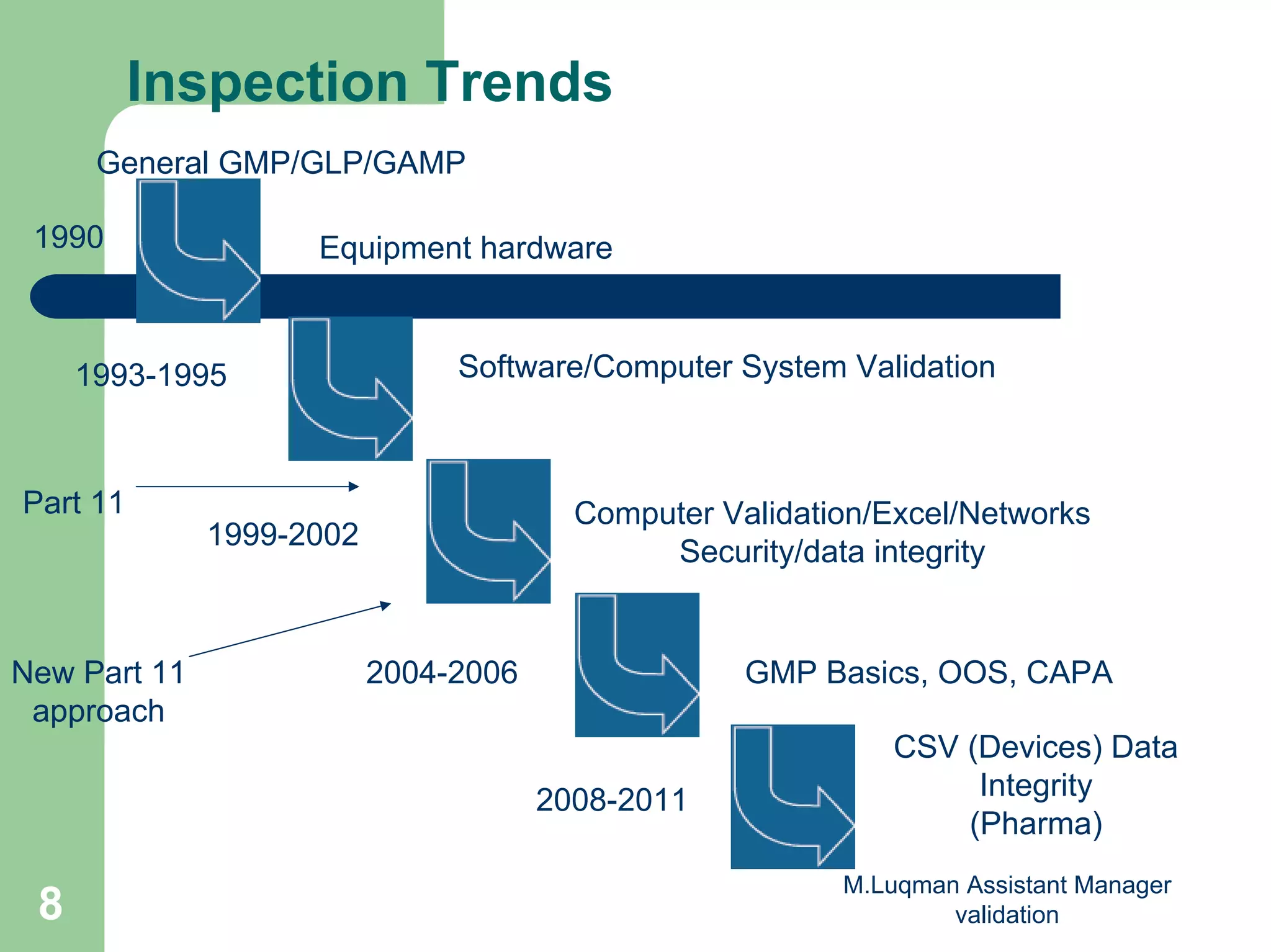 Inspection Trends

General GMP/GLP/GAMP

1990

Equipment hardware

1993-1995

Software/Computer System Validation

Part 11

1999-2002

Computer Validation/Excel/Networks
Security/data integrity

New Part 11 approach

2004-2006

GMP Basics, OOS, CAPA

2008-2011

CSV (Devices) Data Integrity (Pharma)

M.Luqman Assistant Manager validation

8